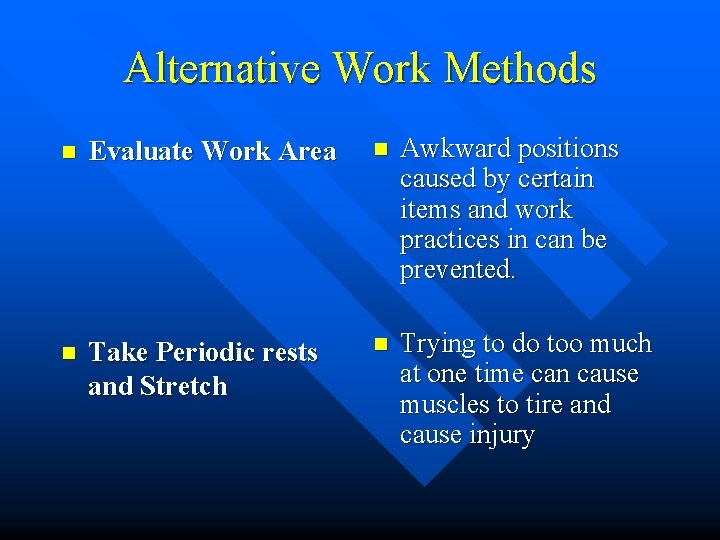 Alternative Work Methods

- Evaluate Work Area

- Take Periodic rests and Stretch

- Awkward positions caused by certain items and work practices in can be prevented.

- Trying to do too much at one time can cause muscles to tire and cause injury